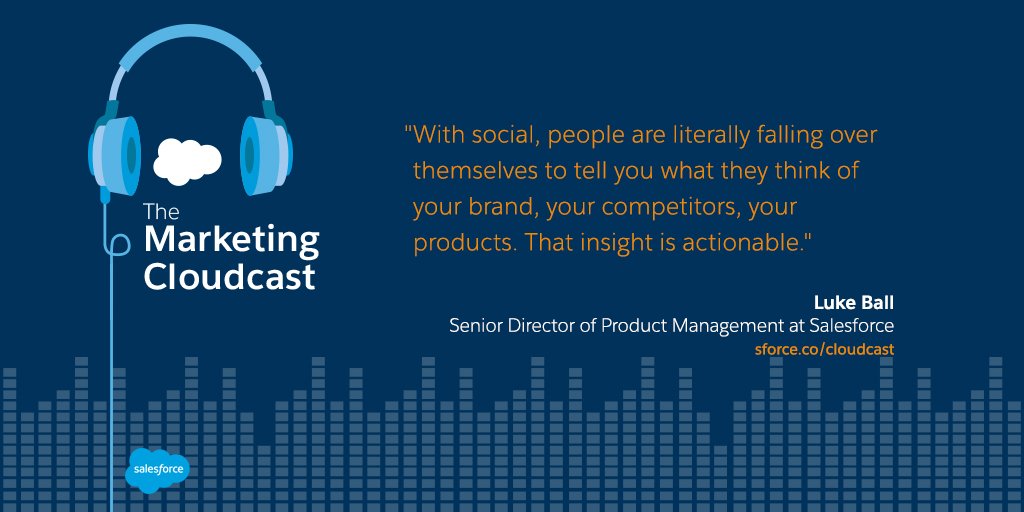 The Marketing Cloudcast

"With social, people are literally falling over themselves to tell you what they think of your brand, your competitors, your products. That insight is actionable."

Luke Ball
Senior Director of Product Management at Salesforce
sforce.co/cloudcast

salesforce